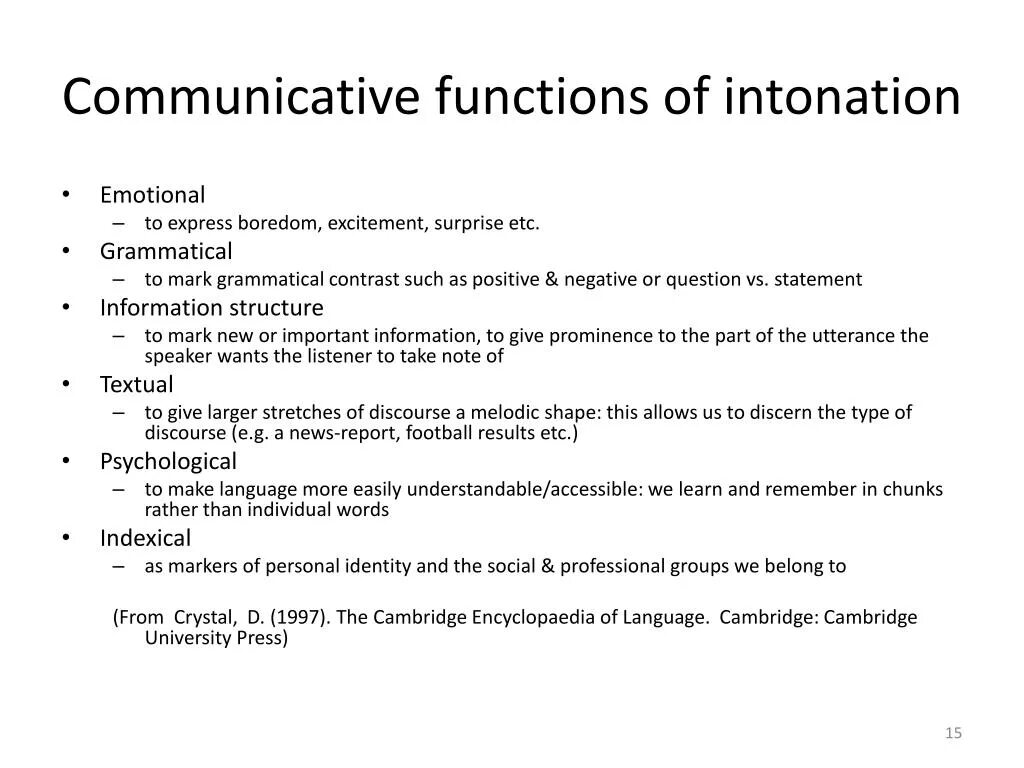 Communicative functions of intonation

• Emotional
– to express boredom, excitement, surprise etc.
• Grammatical
– to mark grammatical contrast such as positive & negative or question vs. statement
• Information structure
– to mark new or important information, to give prominence to the part of the utterance the speaker wants the listener to take note of
• Textual
– to give larger stretches of discourse a melodic shape: this allows us to discern the type of discourse (e.g. a news-report, football results etc.)
• Psychological
– to make language more easily understandable/accessible: we learn and remember in chunks rather than individual words
• Indexical
– as markers of personal identity and the social & professional groups we belong to

(From Crystal, D. (1997). The Cambridge Encyclopaedia of Language. Cambridge: Cambridge University Press)

15